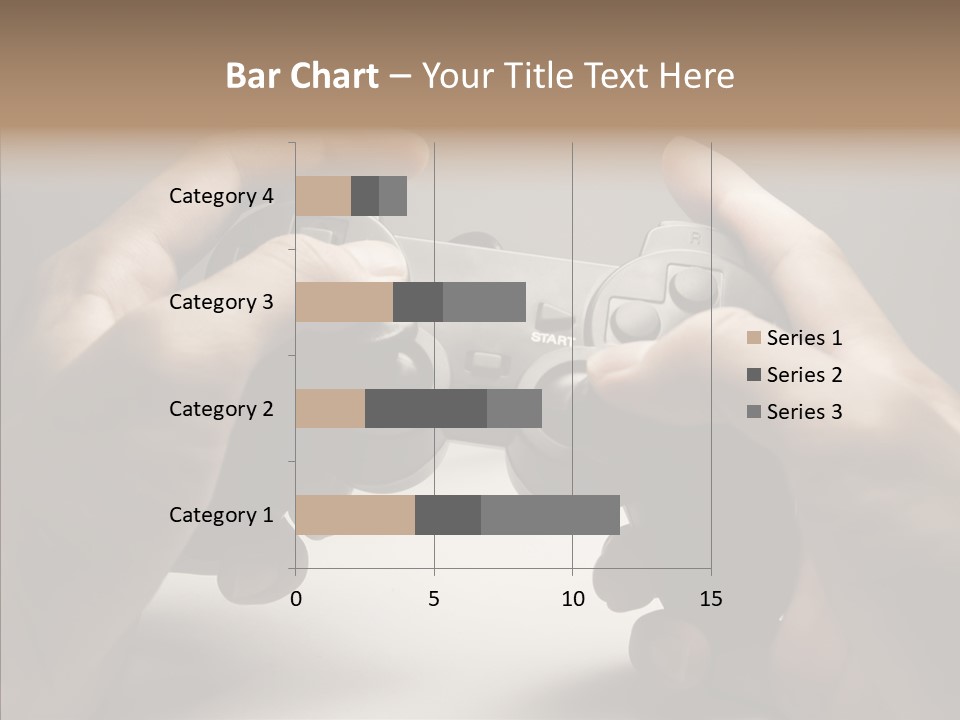 Bar Chart – Your Title Text Here

Category 4
Category 3
Category 2
Category 1

0 5 10 15

Series 1
Series 2
Series 3

START